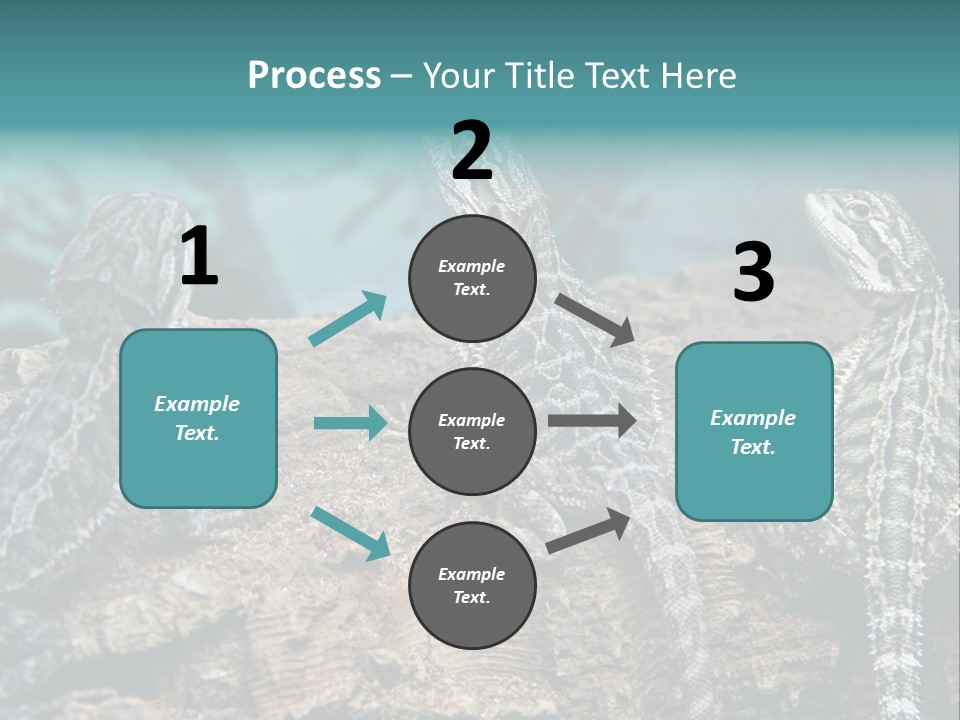 Process – Your Title Text Here

1

Example Text.

2

Example Text.

Example Text.

Example Text.

3

Example Text.